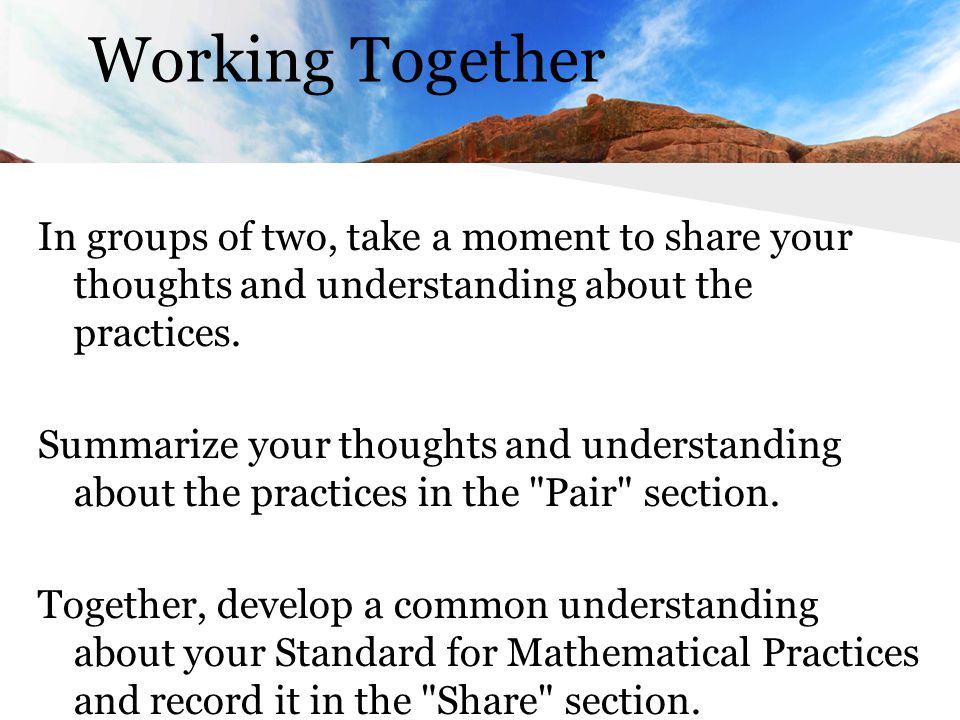 Working Together

In groups of two, take a moment to share your thoughts and understanding about the practices.

Summarize your thoughts and understanding about the practices in the "Pair" section.

Together, develop a common understanding about your Standard for Mathematical Practices and record it in the "Share" section.